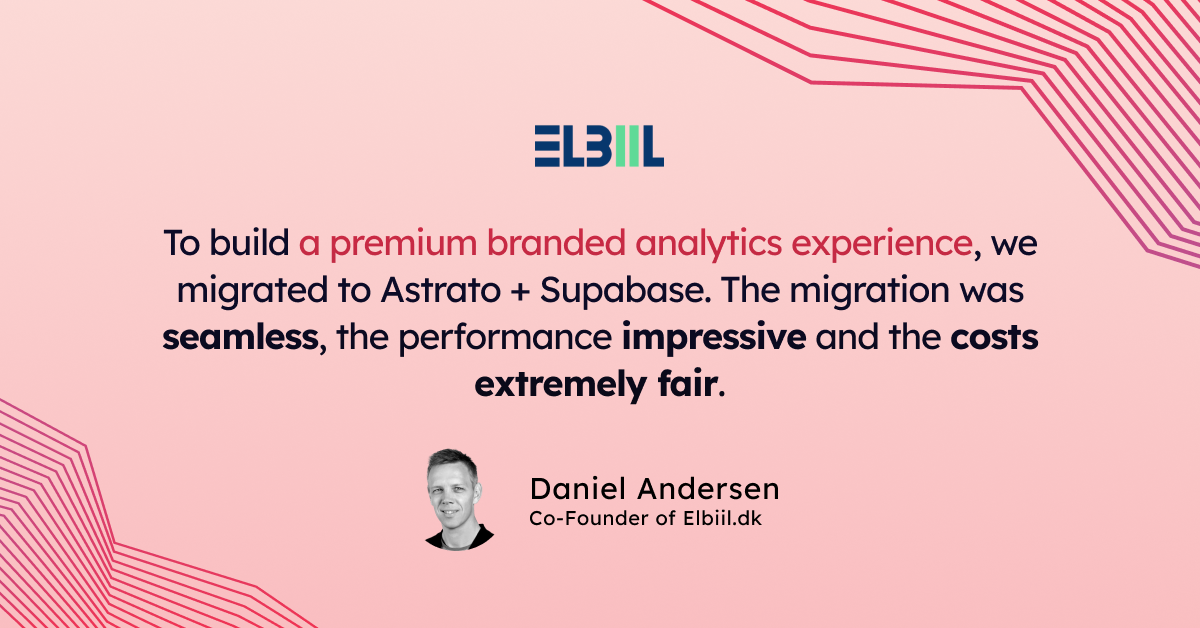 ELBIIL

To build a premium branded analytics experience, we migrated to Astrato + Supabase. The migration was seamless, the performance impressive and the costs extremely fair.

Daniel Andersen
Co-Founder of Elbiil.dk